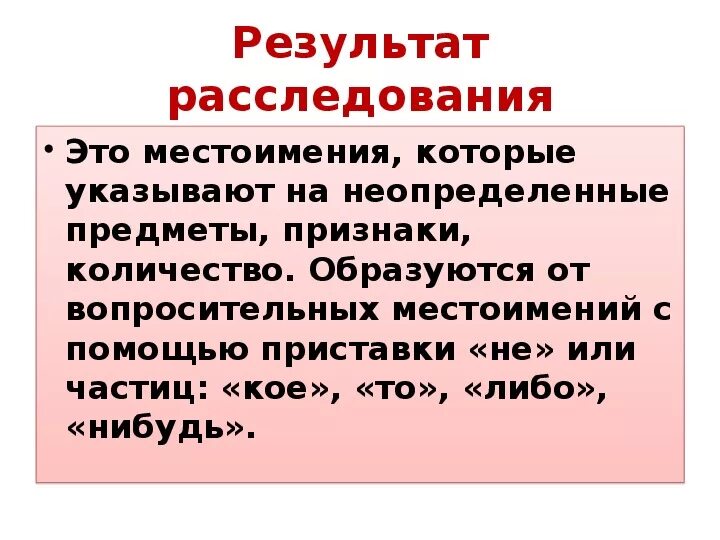 Результат расследования

• Это местоимения, которые указывают на неопределенные предметы, признаки, количество. Образуются от вопросительных местоимений с помощью приставки «не» или частиц: «кое», «то», «либо», «нибудь».